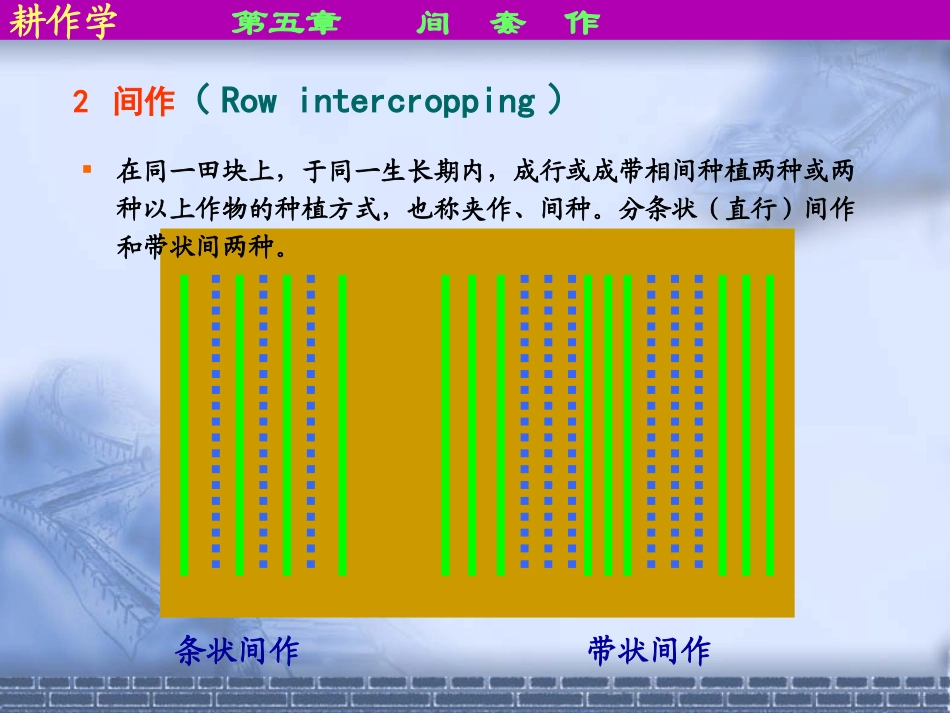 耕作学　　第五章　　间　套　作

2 间作（Row intercropping）

▪ 在同一田块上，于同一生长期内，成行或成带相间种植两种或两种以上作物的种植方式，也称夹作、间种。分条状（直行）间作和带状间两种。

条状间作

带状间作